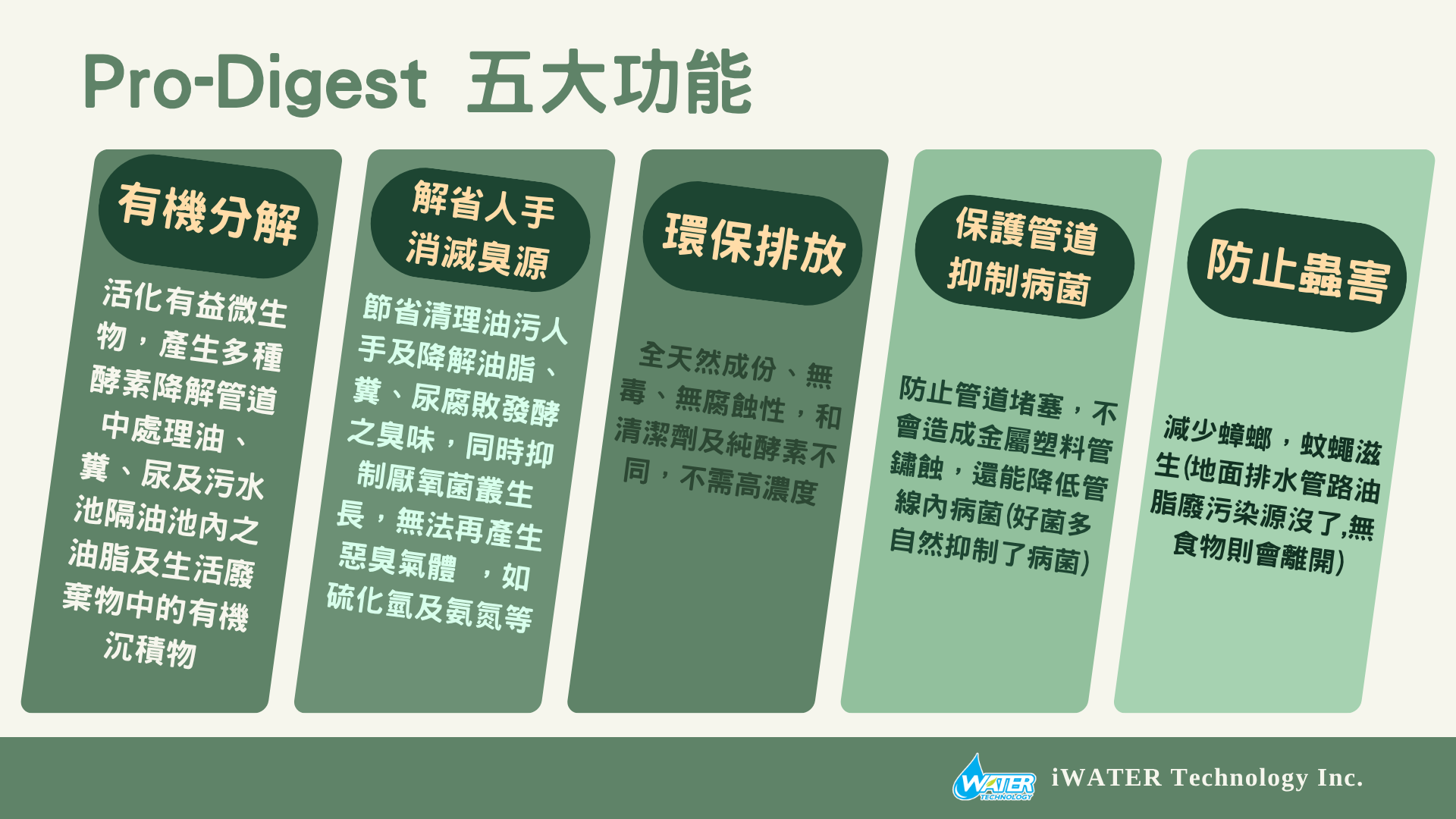 Pro-Digest 五大功能

有機分解

活化有益微生物，產生多種酵素降解管道中處理油、糞、尿及污水池隔油池內之油脂及生活廢棄物中的有機沉積物

解省人手
消滅臭源

節省清理油污人手及降解油脂、糞、尿腐敗發酵之臭味，同時抑制厭氧菌叢生長，無法再產生惡臭氣體 ，如硫化氫及氨氮等

環保排放

全天然成份、無毒、無腐蝕性，和清潔劑及純酵素不同，不需高濃度

保護管道
抑制病菌

防止管道堵塞，不會造成金屬塑料管鏽蝕，還能降低管線內病菌(好菌多自然抑制了病菌)

防止蟲害

減少蟑螂，蚊蠅滋生(地面排水管路油脂廢污染源沒了,無食物則會離開)

WATER TECHNOLOGY iWATER Technology Inc.